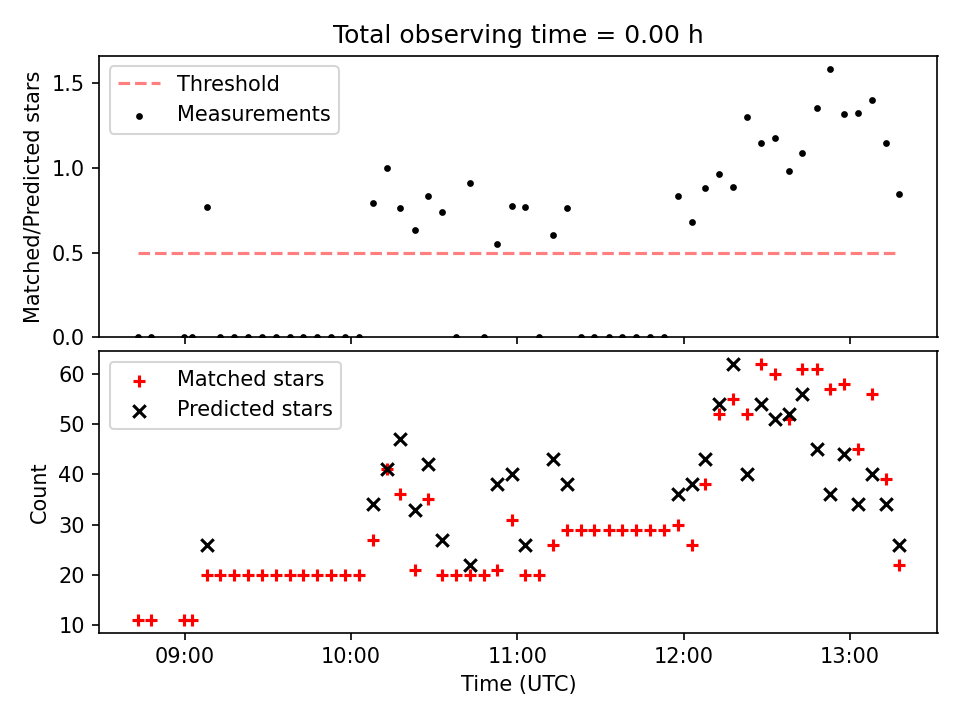 Total observing time = 0.00 h

Threshold
Measurements

Matched/Predicted stars

1.5
1.0
0.5
0.0

Matched stars
Predicted stars

Count

60
50
40
30
20
10

09:00
10:00
11:00
12:00
13:00

Time (UTC)